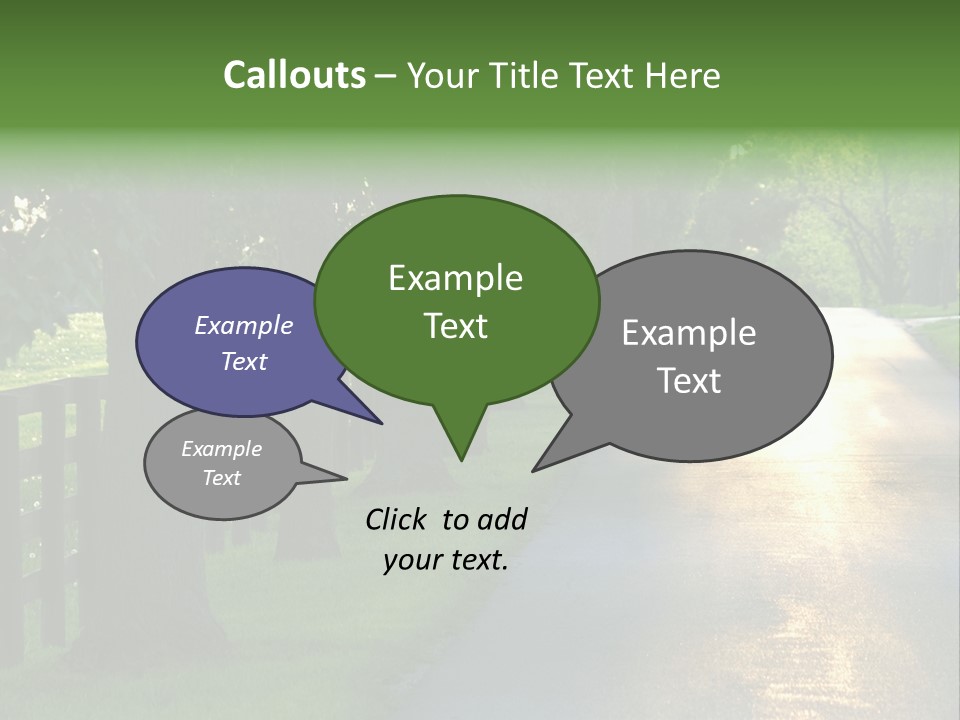 Callouts – Your Title Text Here

Example Text

Example Text

Example Text

Example Text

Click to add your text.